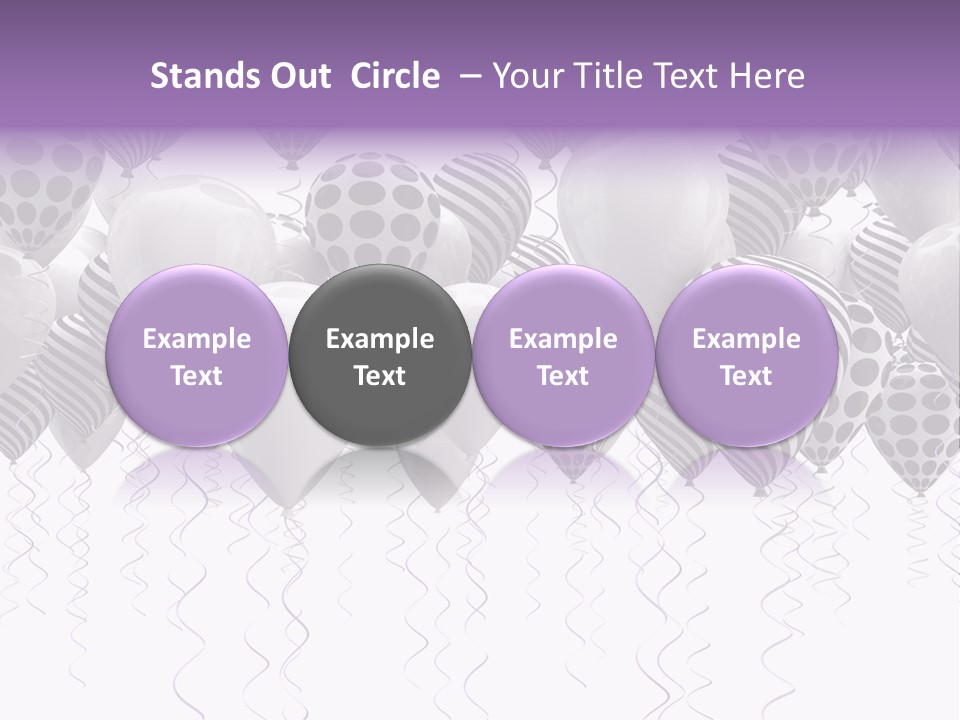 Stands Out Circle – Your Title Text Here

Example Text

Example Text

Example Text

Example Text